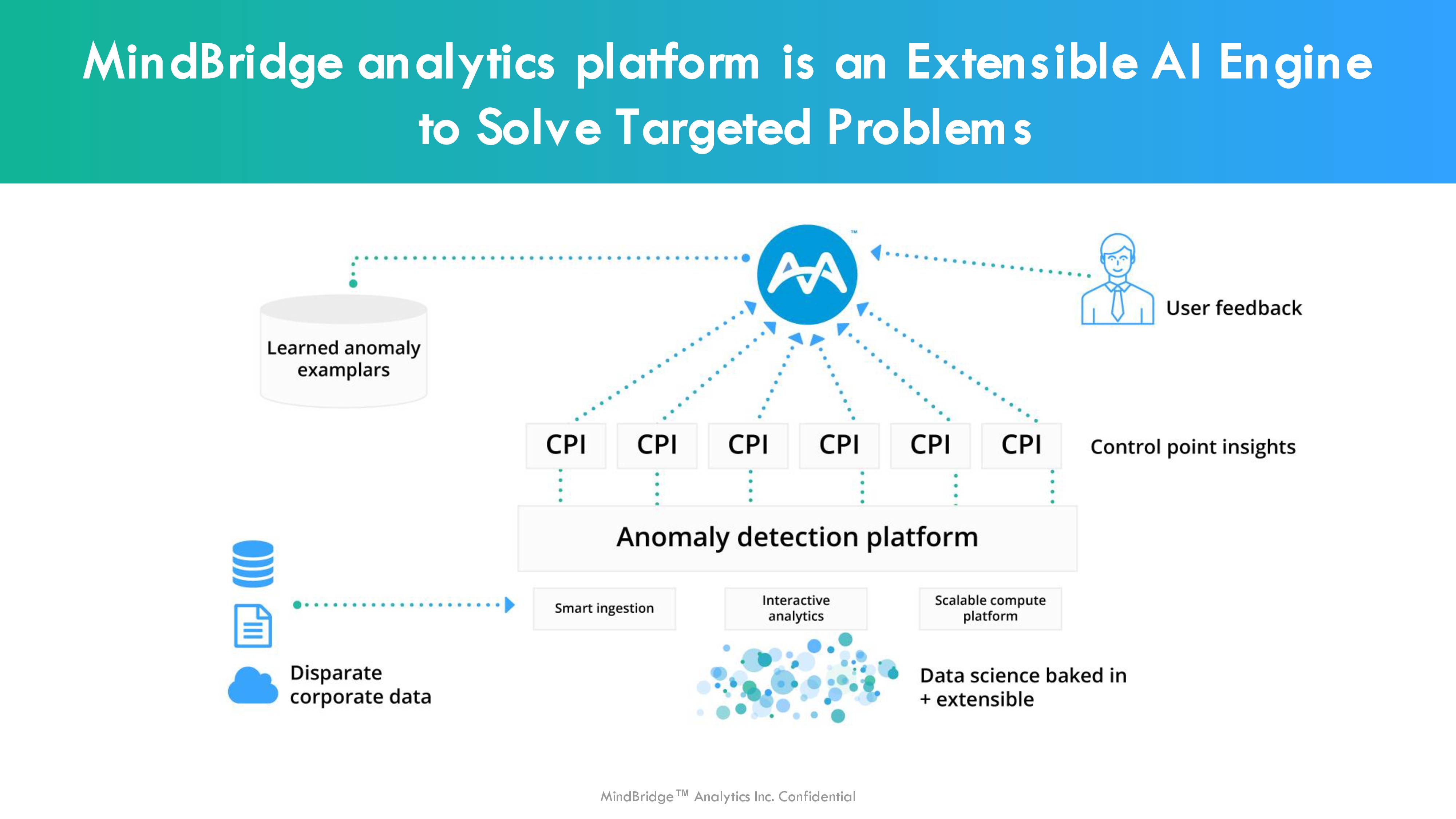 MindBridge analytics platform is an Extensible AI Engine to Solve Targeted Problems

™

Learned anomaly examplars

User feedback

CPI CPI CPI CPI CPI CPI

Control point insights

Anomaly detection platform

Smart ingestion

Interactive analytics

Scalable compute platform

Disparate corporate data

Data science baked in + extensible

MindBridge™ Analytics Inc. Confidential